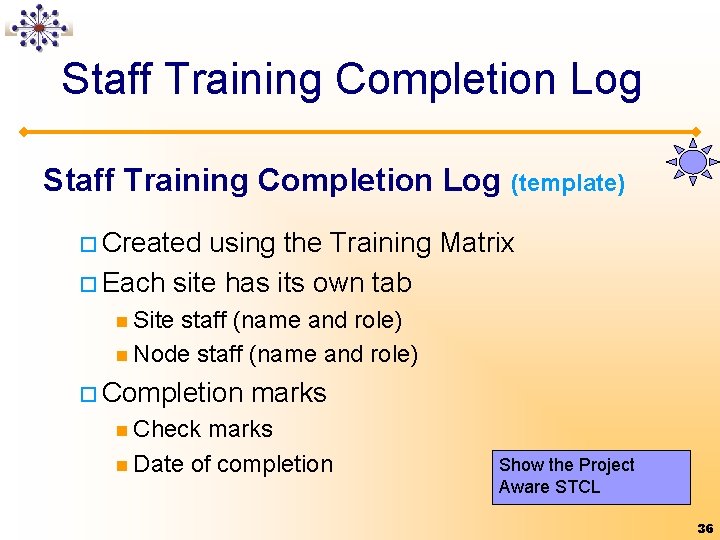 Staff Training Completion Log

Staff Training Completion Log (template)

Created using the Training Matrix

Each site has its own tab

Site staff (name and role)

Node staff (name and role)

Completion marks

Check marks

Date of completion

Show the Project Aware STCL

36